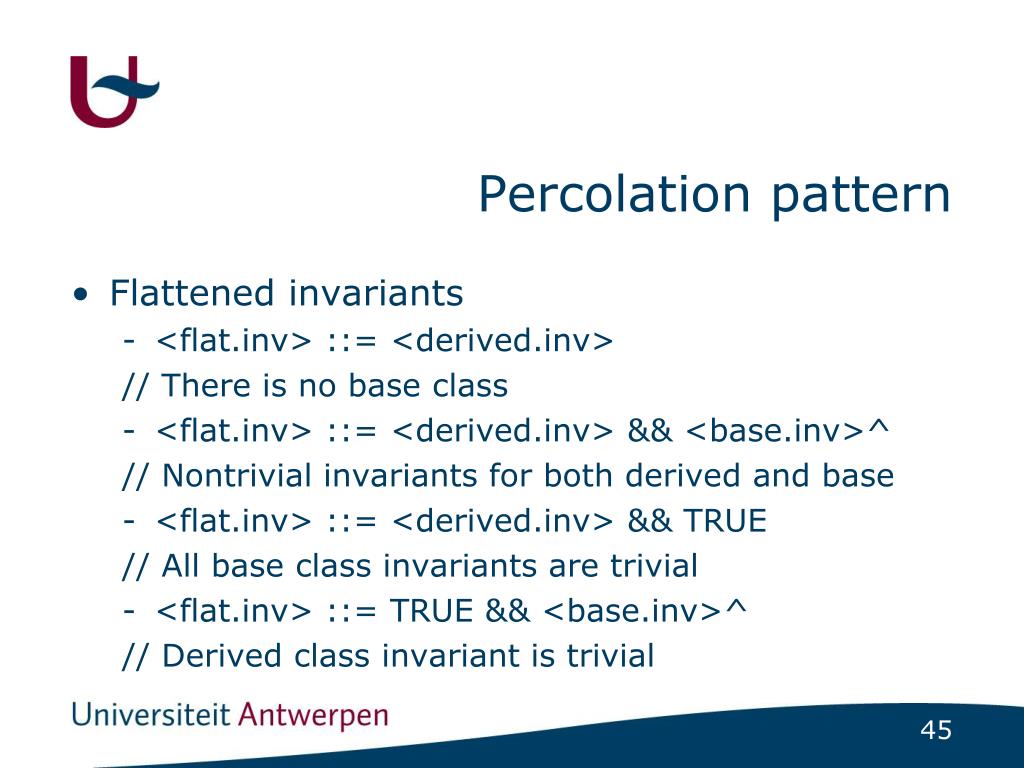 Percolation pattern

• Flattened invariants
- <flat.inv> ::= <derived.inv>
// There is no base class
- <flat.inv> ::= <derived.inv> && <base.inv>^
// Nontrivial invariants for both derived and base
- <flat.inv> ::= <derived.inv> && TRUE
// All base class invariants are trivial
- <flat.inv> ::= TRUE && <base.inv>^
// Derived class invariant is trivial

Universiteit Antwerpen

45